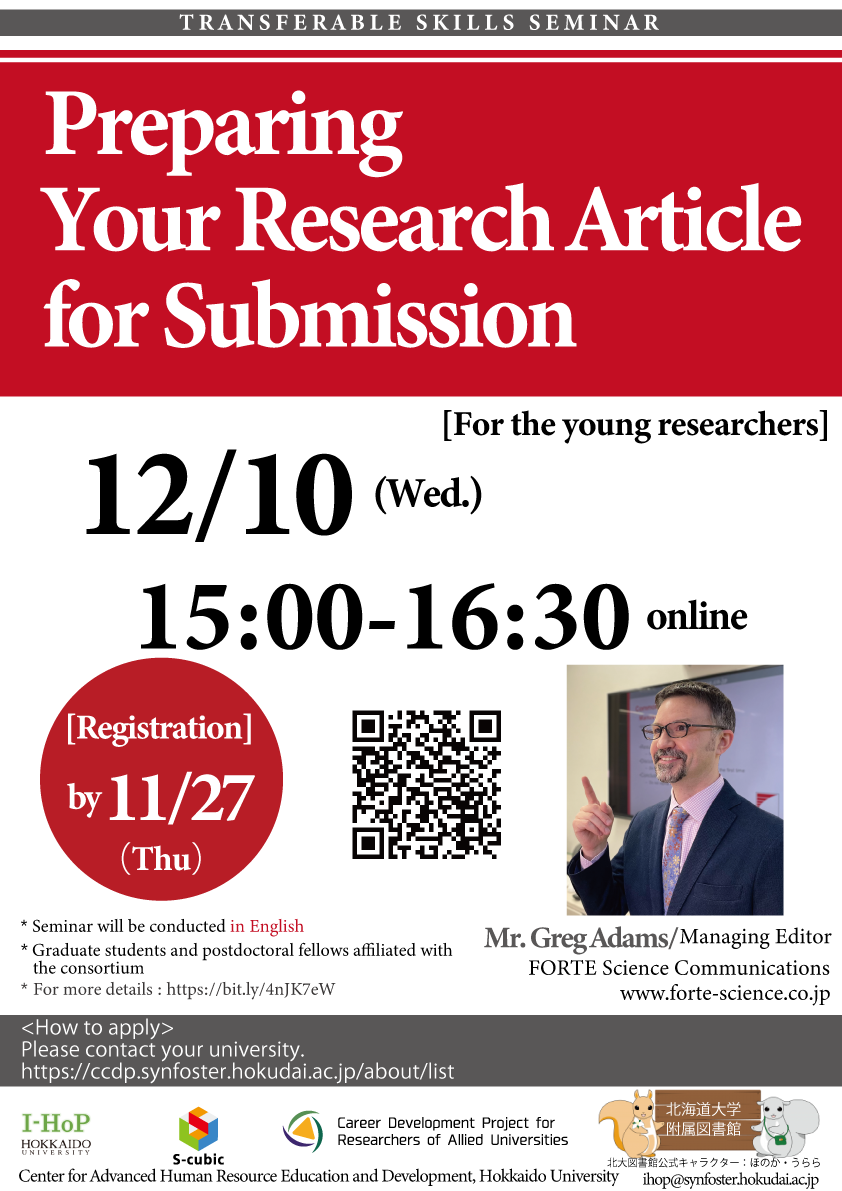 TRANSFERABLE SKILLS SEMINAR

Preparing Your Research Article for Submission

[For the young researchers]

12/10 (Wed.)

15:00-16:30 online

[Registration] by 11/27 (Thu)

* Seminar will be conducted in English
* Graduate students and postdoctoral fellows affiliated with the consortium
* For more details : https://bit.ly/4nJK7eW

Mr. Greg Adams/Managing Editor
FORTE Science Communications
www.forte-science.co.jp

<How to apply>
Please contact your university.
https://ccdp.synfoster.hokudai.ac.jp/about/list

I-HoP HOKKAIDO UNIVERSITY

S-cubic

Career Development Project for Researchers of Allied Universities

北海道大学 附属図書館

北大図書館公式キャラクター：ほのか・うらら

Center for Advanced Human Resource Education and Development, Hokkaido University

ihop@synfoster.hokudai.ac.jp